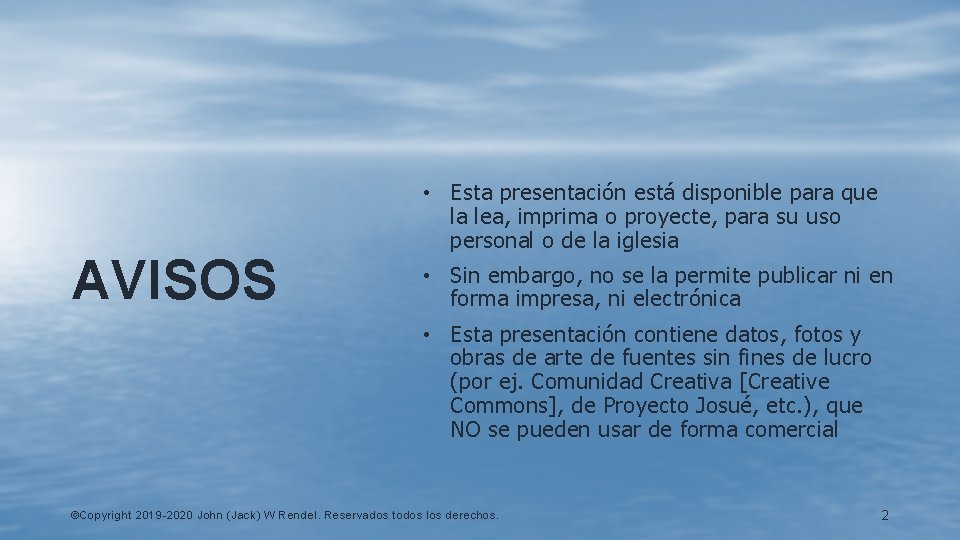 AVISOS

• Esta presentación está disponible para que la lea, imprima o proyecte, para su uso personal o de la iglesia

• Sin embargo, no se la permite publicar ni en forma impresa, ni electrónica

• Esta presentación contiene datos, fotos y obras de arte de fuentes sin fines de lucro (por ej. Comunidad Creativa [Creative Commons], de Proyecto Josué, etc.), que NO se pueden usar de forma comercial

©Copyright 2019-2020 John (Jack) W Rendel. Reservados todos los derechos.

2